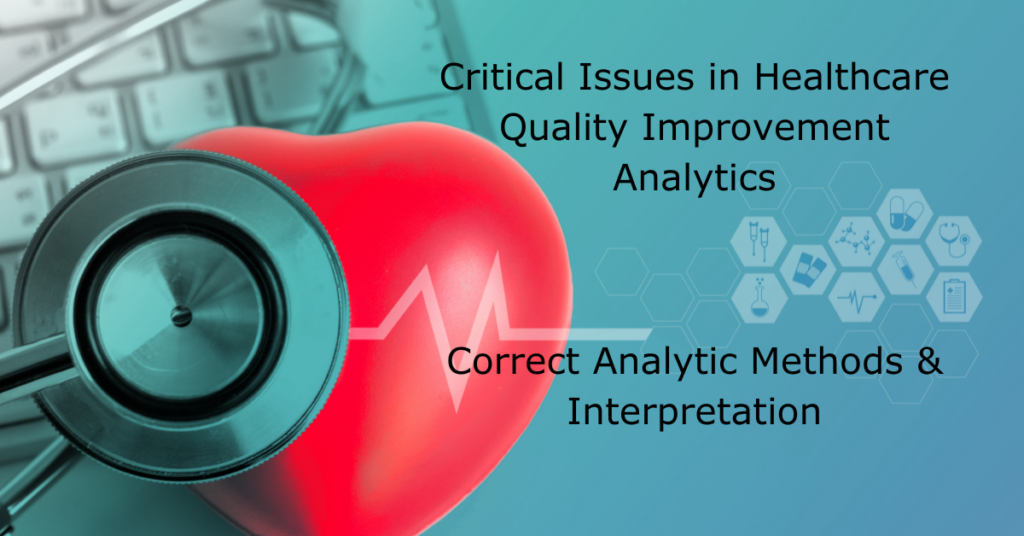 Critical Issues in Healthcare Quality Improvement Analytics

Correct Analytic Methods & Interpretation